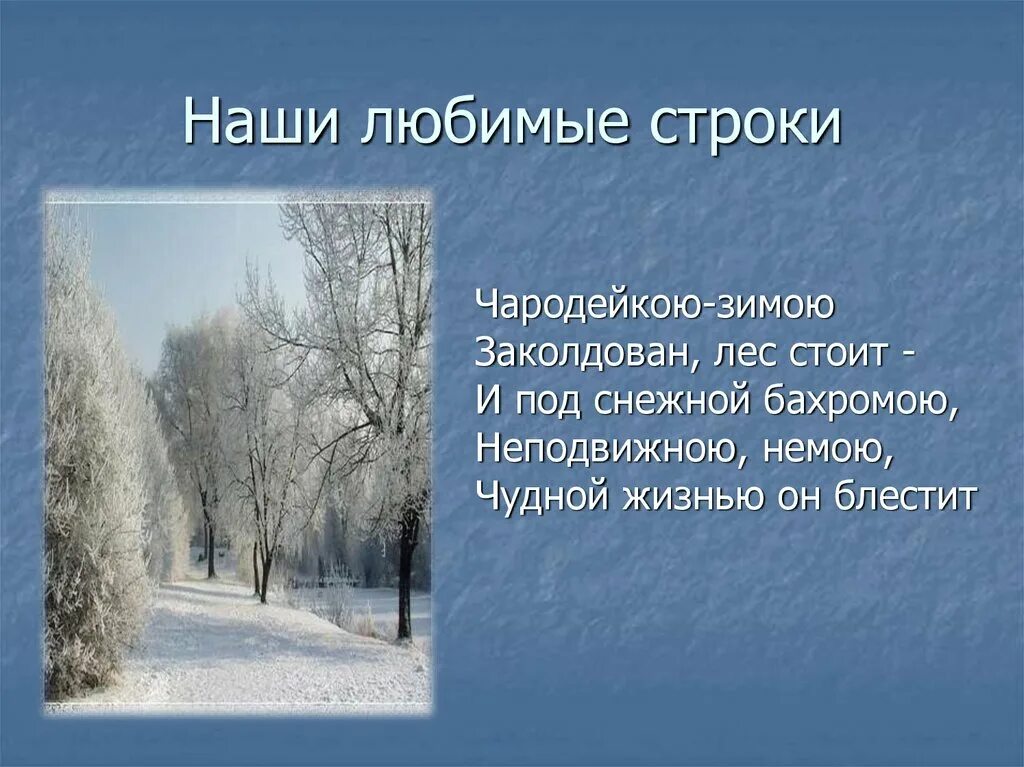 Наши любимые строки

Чародейкою-зимою
Заколдован, лес стоит -
И под снежной бахромою,
Неподвижною, немою,
Чудной жизнью он блестит